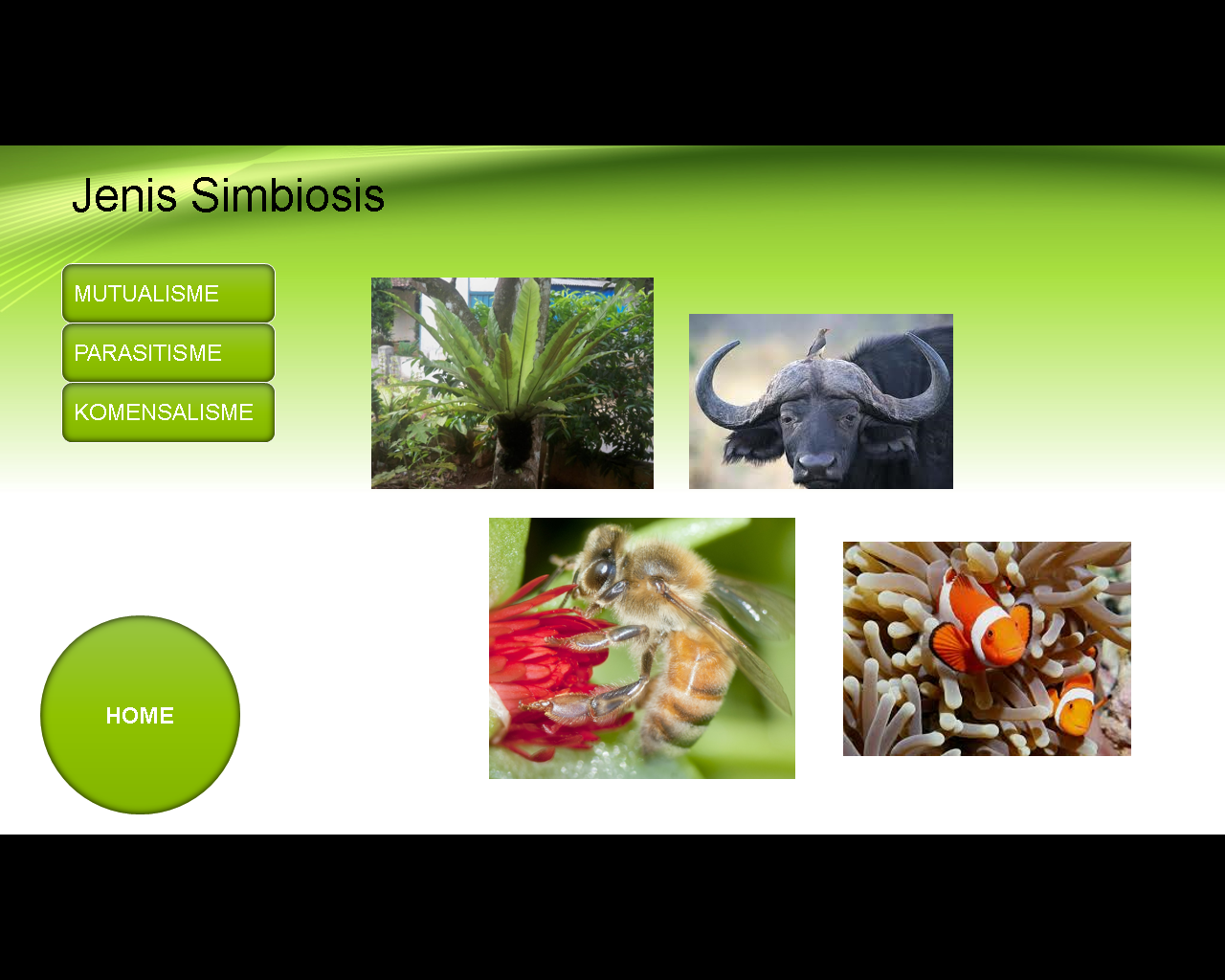 Jenis Simbiosis

MUTUALISME

PARASITISME

KOMENSALISME

HOME